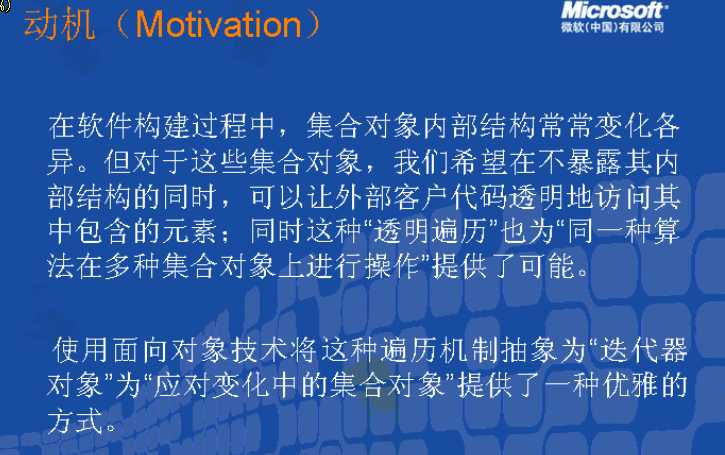 动机（Motivation）

Microsoft
微软(中国)有限公司

在软件构建过程中，集合对象内部结构常常变化各异。但对于这些集合对象，我们希望在不暴露其内部结构的同时，可以让外部客户代码透明地访问其中包含的元素；同时这种“透明遍历”也为“同一种算法在多种集合对象上进行操作”提供了可能。

使用面向对象技术将这种遍历机制抽象为“迭代器对象”为“应对变化中的集合对象”提供了一种优雅的方式。